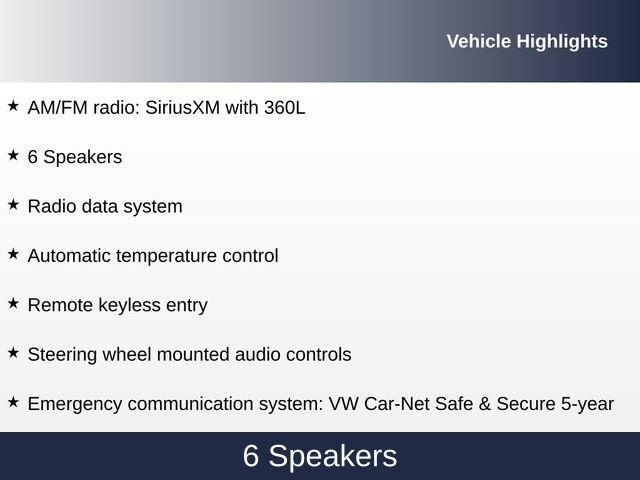 Vehicle Highlights

★ AM/FM radio: SiriusXM with 360L

★ 6 Speakers

★ Radio data system

★ Automatic temperature control

★ Remote keyless entry

★ Steering wheel mounted audio controls

★ Emergency communication system: VW Car-Net Safe & Secure 5-year

6 Speakers